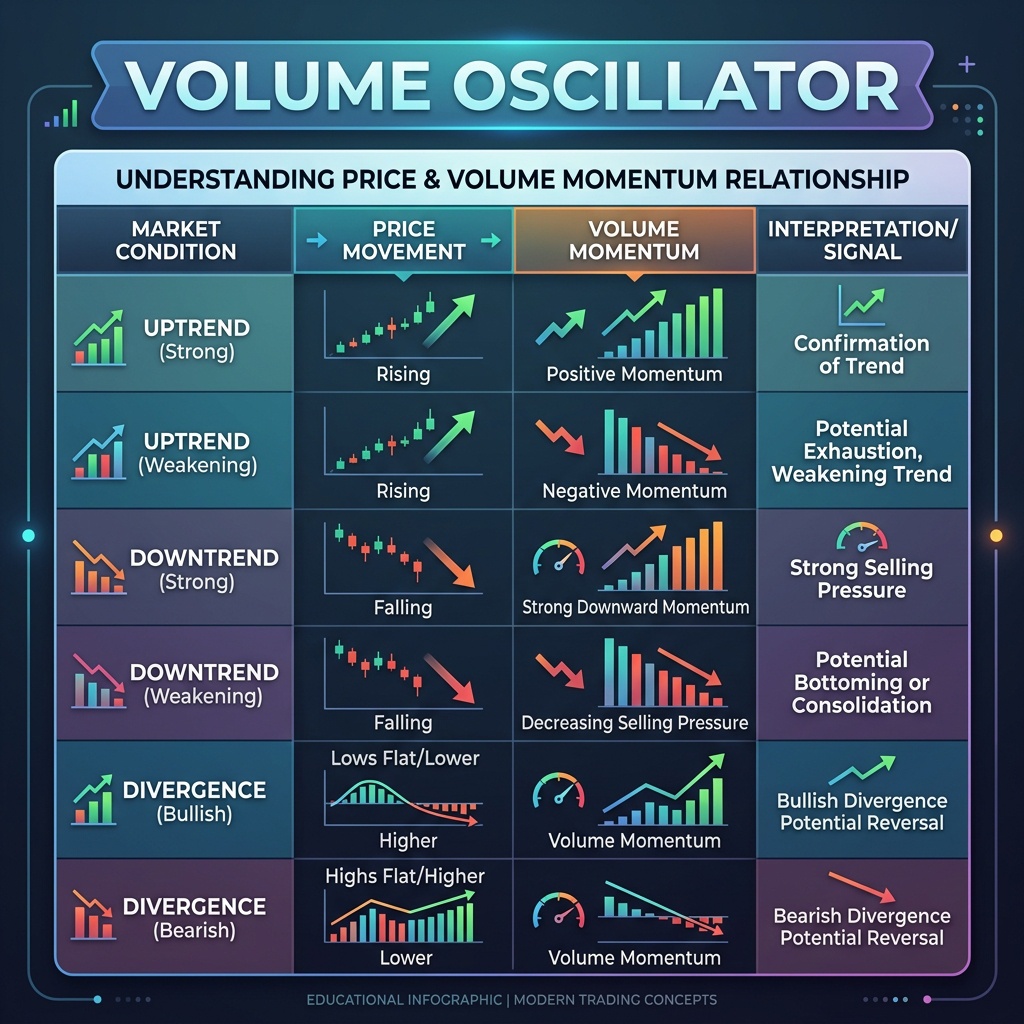 VOLUME OSCILLATOR

UNDERSTANDING PRICE & VOLUME MOMENTUM RELATIONSHIP

| MARKET CONDITION | PRICE MOVEMENT | VOLUME MOMENTUM | INTERPRETATION/ SIGNAL |
|---|---|---|---|
| UPTREND (Strong) | Rising | Positive Momentum | Confirmation of Trend |
| UPTREND (Weakening) | Rising | Negative Momentum | Potential Exhaustion, Weakening Trend |
| DOWNTREND (Strong) | Falling | Strong Downward Momentum | Strong Selling Pressure |
| DOWNTREND (Weakening) | Falling | Decreasing Selling Pressure | Potential Bottoming or Consolidation |
| DIVERGENCE (Bullish) | Lows Flat/Lower Higher | Volume Momentum | Bullish Divergence Potential Reversal |
| DIVERGENCE (Bearish) | Highs Flat/Higher Lower | Volume Momentum | Bearish Divergence Potential Reversal |

EDUCATIONAL INFOGRAPHIC | MODERN TRADING CONCEPTS